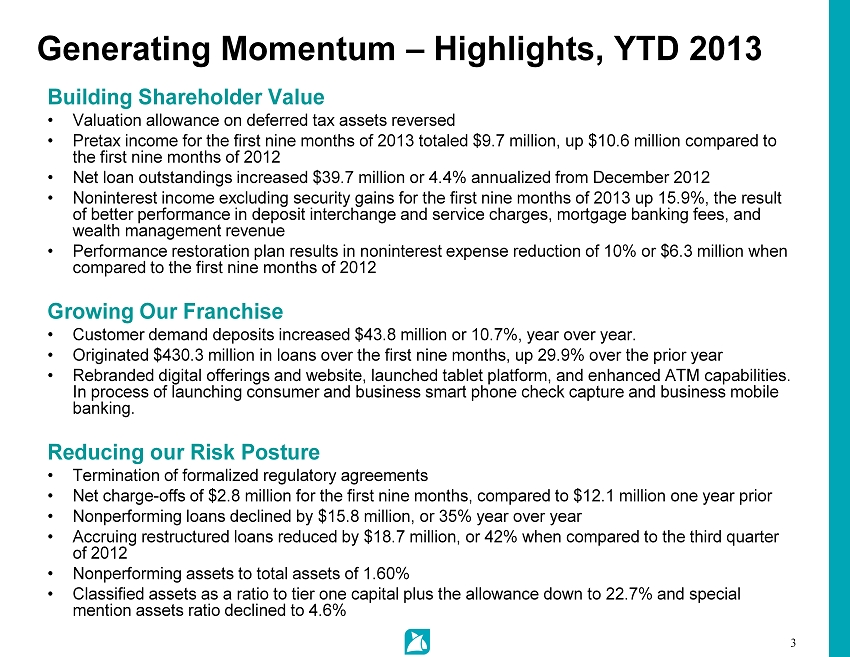 Generating Momentum – Highlights, YTD 2013

Building Shareholder Value
• Valuation allowance on deferred tax assets reversed
• Pretax income for the first nine months of 2013 totaled \$9.7 million, up \$10.6 million compared to the first nine months of 2012
• Net loan outstandings increased \$39.7 million or 4.4% annualized from December 2012
• Noninterest income excluding security gains for the first nine months of 2013 up 15.9%, the result of better performance in deposit interchange and service charges, mortgage banking fees, and wealth management revenue
• Performance restoration plan results in noninterest expense reduction of 10% or \$6.3 million when compared to the first nine months of 2012

Growing Our Franchise
• Customer demand deposits increased \$43.8 million or 10.7%, year over year.
• Originated \$430.3 million in loans over the first nine months, up 29.9% over the prior year
• Rebranded digital offerings and website, launched tablet platform, and enhanced ATM capabilities. In process of launching consumer and business smart phone check capture and business mobile banking.

Reducing our Risk Posture
• Termination of formalized regulatory agreements
• Net charge-offs of \$2.8 million for the first nine months, compared to \$12.1 million one year prior
• Nonperforming loans declined by \$15.8 million, or 35% year over year
• Accruing restructured loans reduced by \$18.7 million, or 42% when compared to the third quarter of 2012
• Nonperforming assets to total assets of 1.60%
• Classified assets as a ratio to tier one capital plus the allowance down to 22.7% and special mention assets ratio declined to 4.6%

3